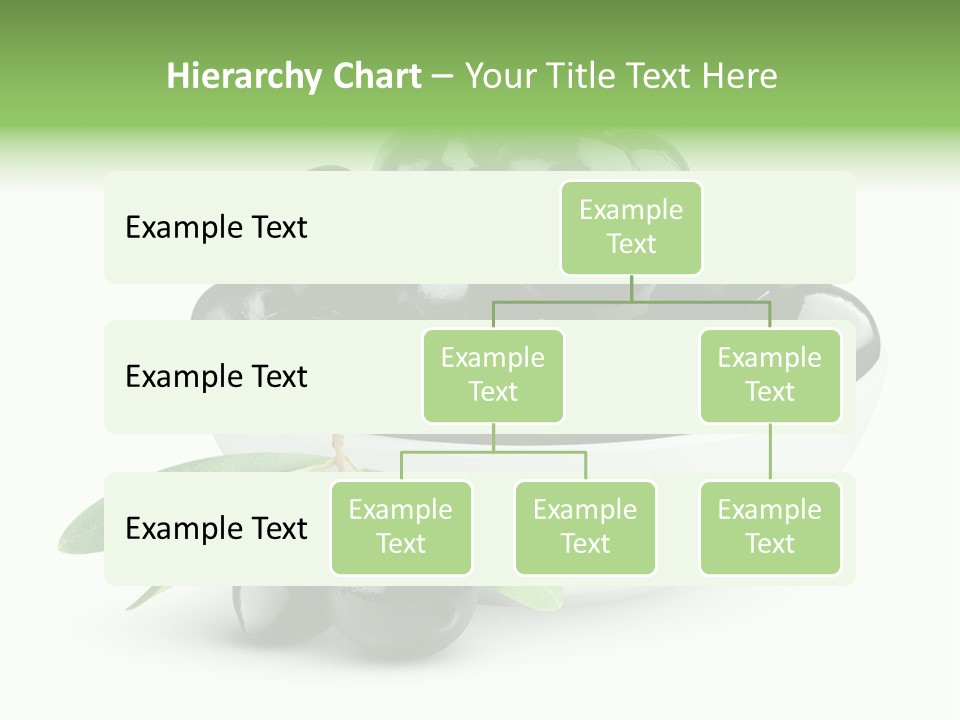 Hierarchy Chart – Your Title Text Here

Example Text

Example Text

Example Text

Example Text

Example Text

Example Text

Example Text

Example Text

Example Text